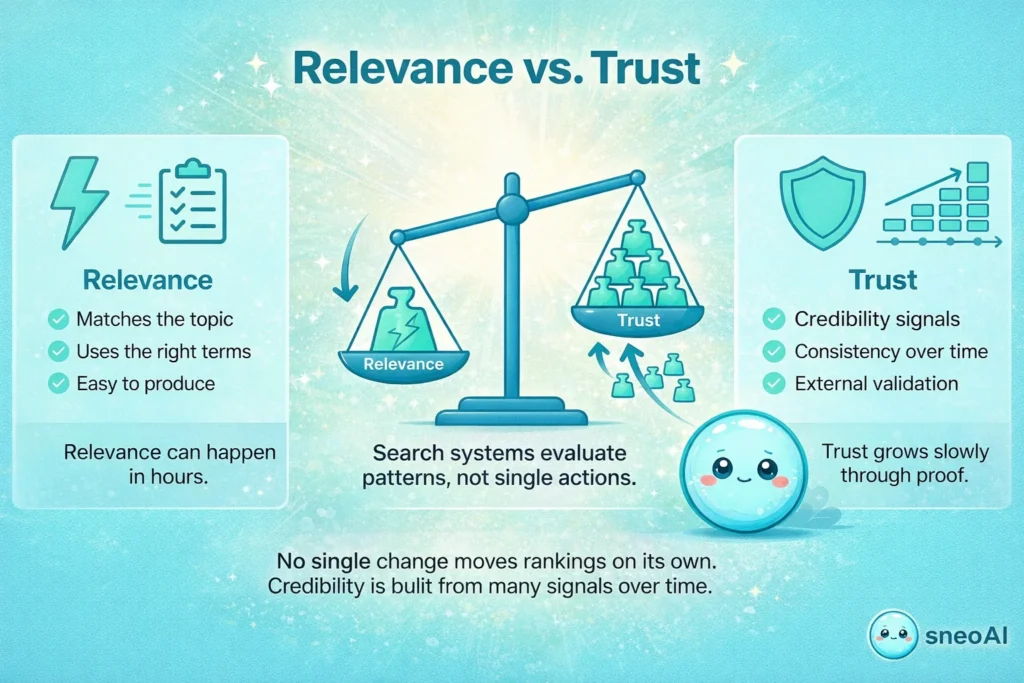 Relevance vs. Trust

Relevance
Matches the topic
Uses the right terms
Easy to produce

Relevance can happen in hours.

Relevance

Trust

Search systems evaluate patterns, not single actions.

Trust
Credibility signals
Consistency over time
External validation

Trust grows slowly through proof.

No single change moves rankings on its own.
Credibility is bulit from many signals over time.

sneoAI